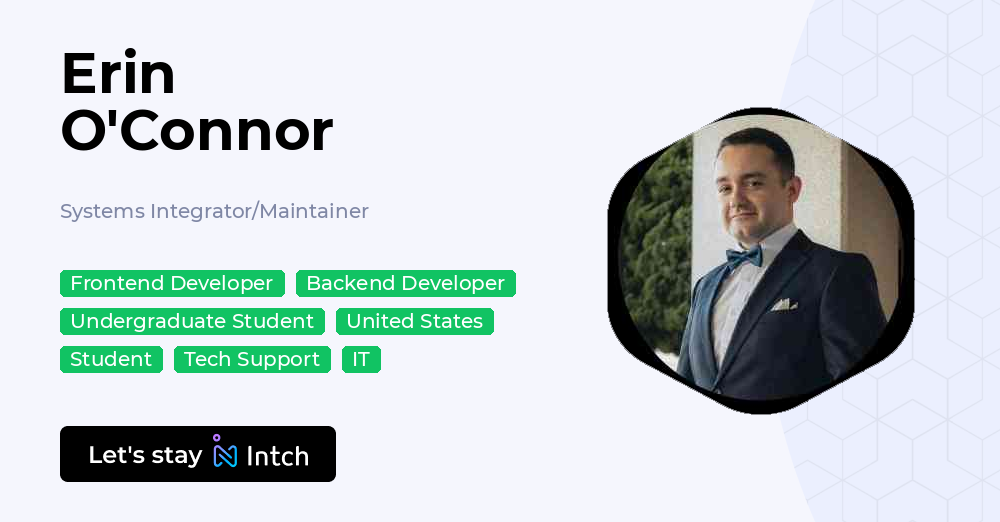 Erin O'Connor

Systems Integrator/Maintainer

Frontend Developer Backend Developer Undergraduate Student United States Student Tech Support IT

Let's stay Intch